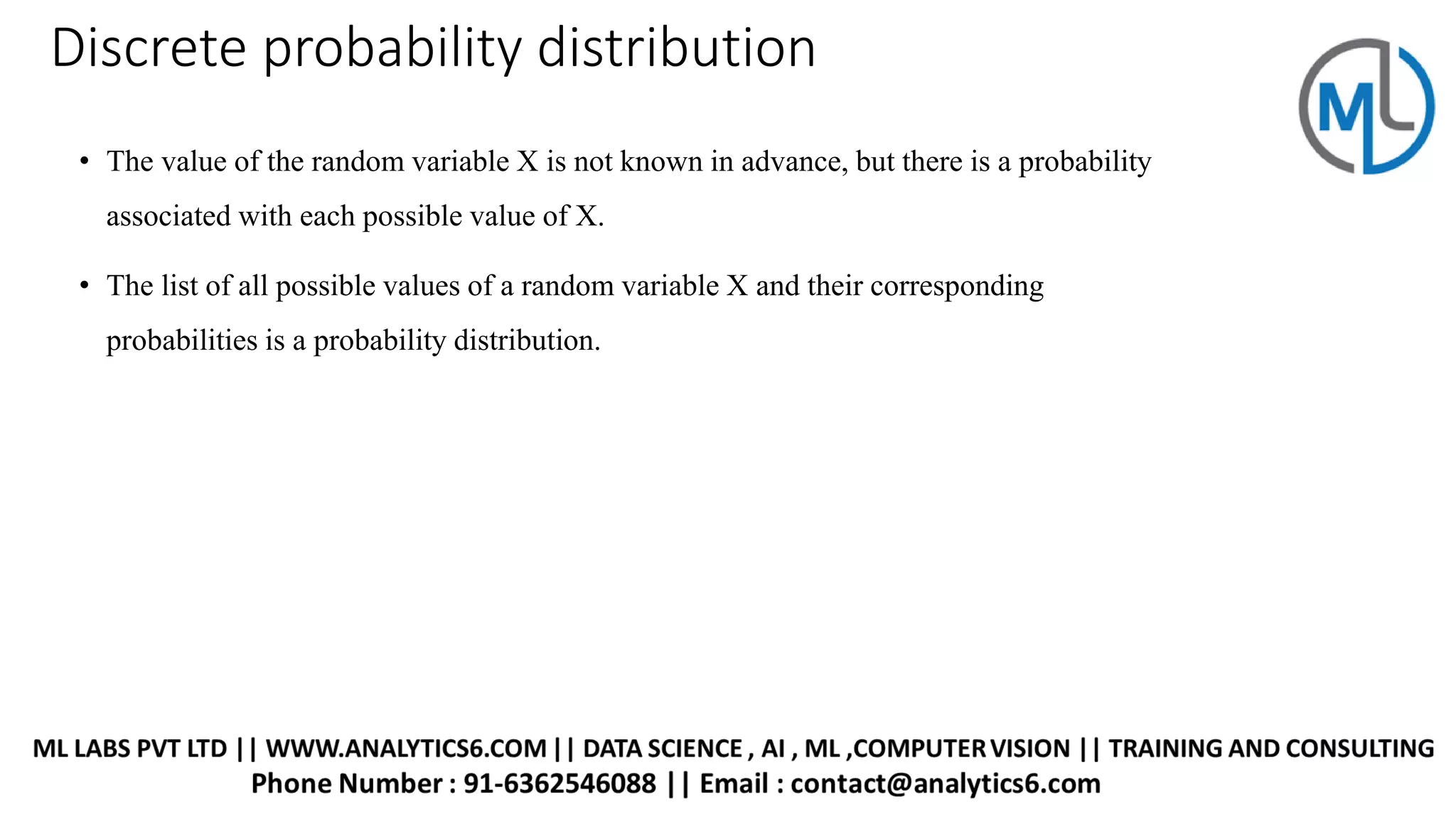 Discrete probability distribution

ML

• The value of the random variable X is not known in advance, but there is a probability associated with each possible value of X.

• The list of all possible values of a random variable X and their corresponding probabilities is a probability distribution.

ML LABS PVT LTD || WWW.ANALYTICS6.COM || DATA SCIENCE , AI , ML ,COMPUTER VISION || TRAINING AND CONSULTING
Phone Number : 91-6362546088 || Email : contact@analytics6.com